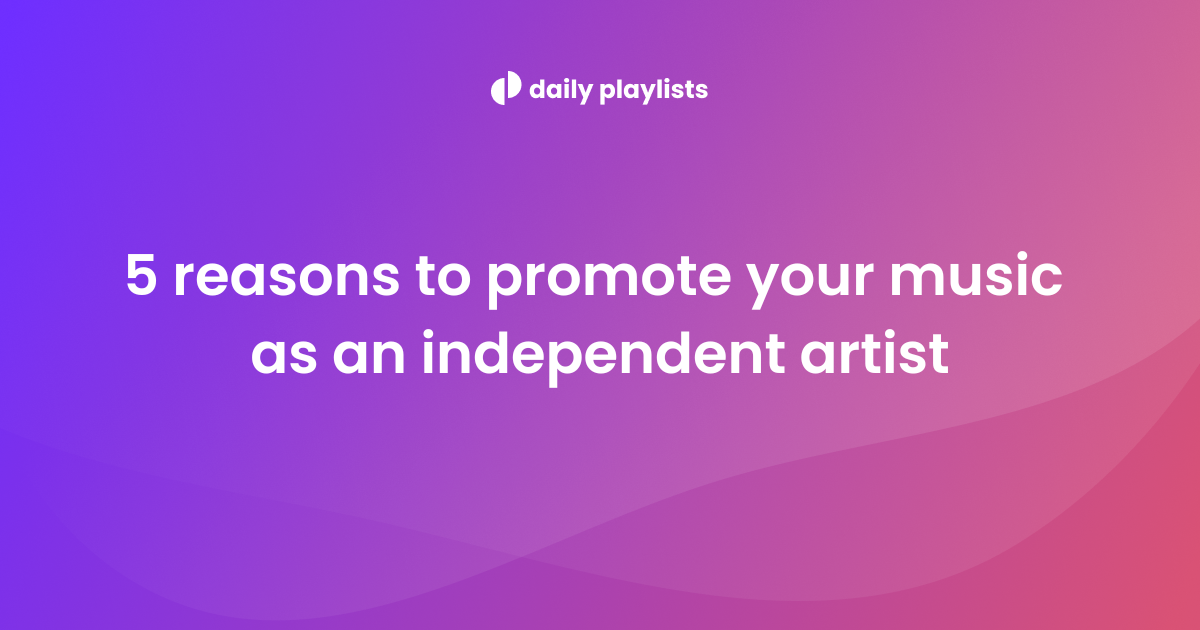 daily playlists

5 reasons to promote your music as an independent artist